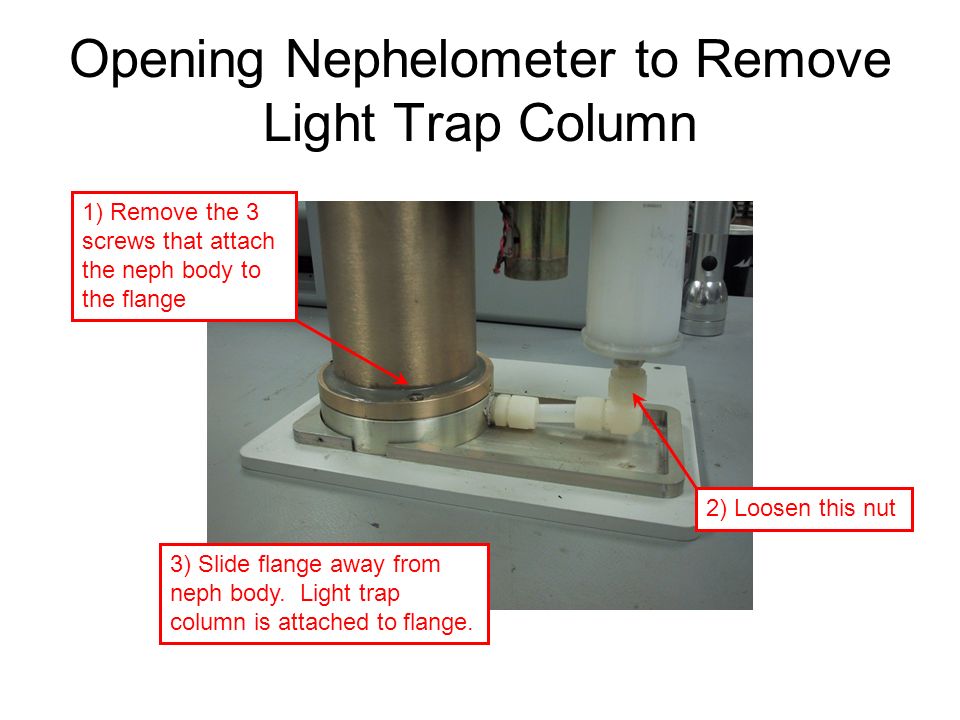 Opening Nephelometer to Remove Light Trap Column

1) Remove the 3 screws that attach the neph body to the flange

2) Loosen this nut

3) Slide flange away from neph body.  Light trap column is attached to flange.